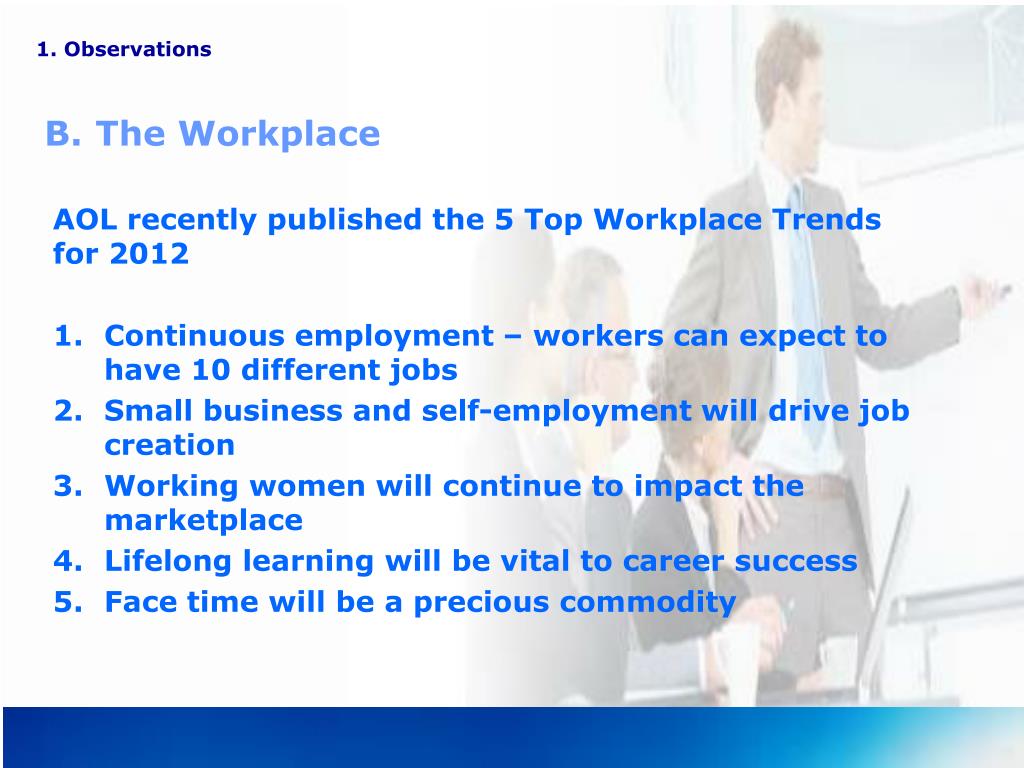 1. Observations

B. The Workplace

AOL recently published the 5 Top Workplace Trends for 2012

1. Continuous employment – workers can expect to have 10 different jobs
2. Small business and self-employment will drive job creation
3. Working women will continue to impact the marketplace
4. Lifelong learning will be vital to career success
5. Face time will be a precious commodity